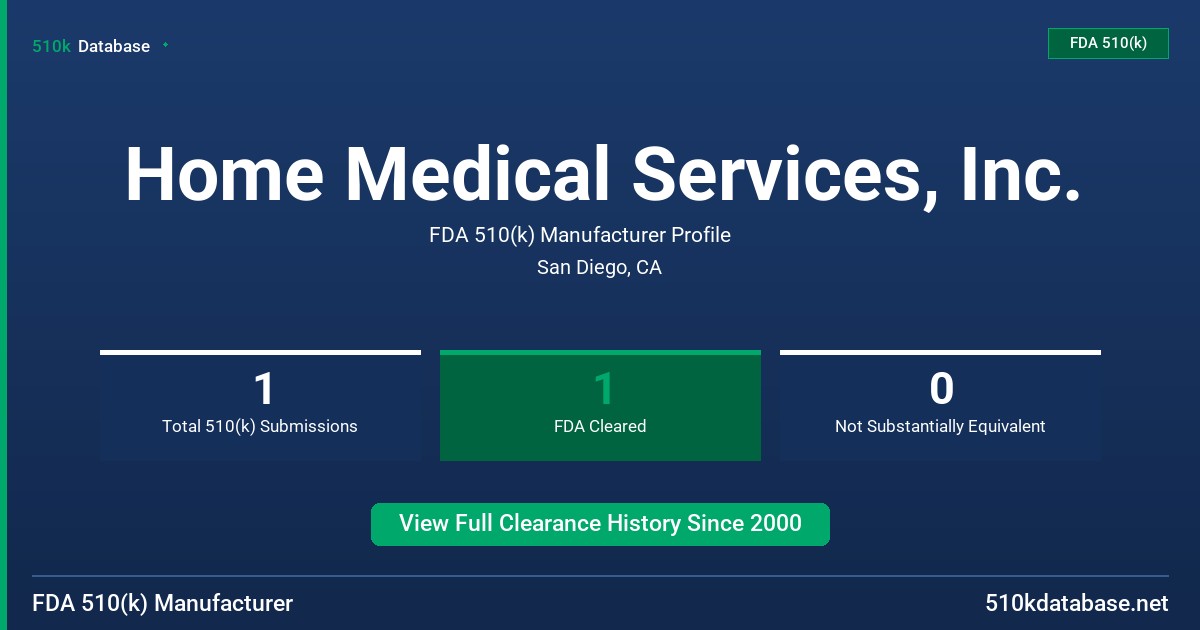 510k Database

FDA 510(k)

Home Medical Services, Inc.

FDA 510(k) Manufacturer Profile

San Diego, CA

1
Total 510(k) Submissions

1
FDA Cleared

0
Not Substantially Equivalent

View Full Clearance History Since 2000

FDA 510(k) Manufacturer

510kdatabase.net